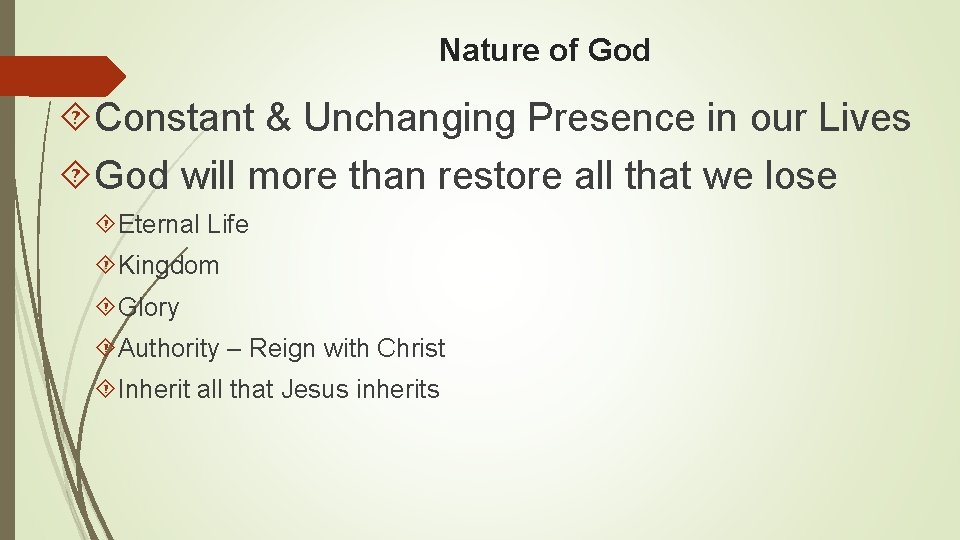 Nature of God

Constant & Unchanging Presence in our Lives

God will more than restore all that we lose

Eternal Life

Kingdom

Glory

Authority – Reign with Christ

Inherit all that Jesus inherits